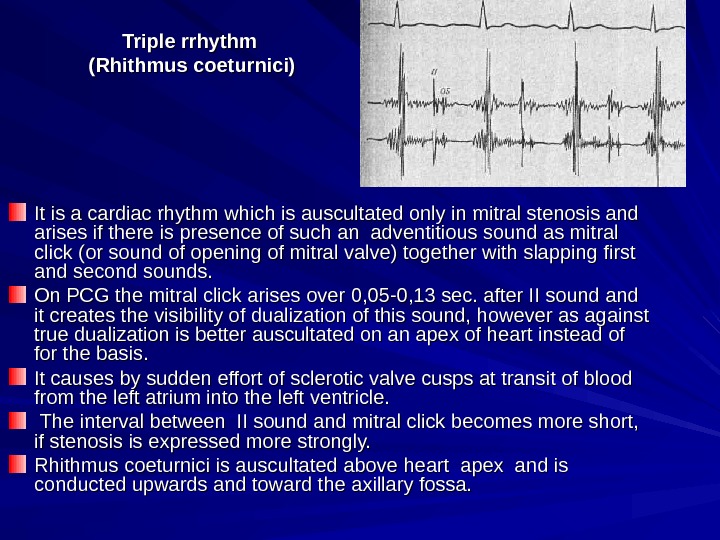 Triple rrhythm
(Rhithmus coeturnici)

II
OS

It is a cardiac rhythm which is auscultated only in mitral stenosis and arises if there is presence of such an adventitious sound as mitral click (or sound of opening of mitral valve) together with slapping first and second sounds.

On PCG the mitral click arises over 0,05-0,13 sec. after II sound and it creates the visibility of dualization of this sound, however as against true dualization is better auscultated on an apex of heart instead of for the basis.

It causes by sudden effort of sclerotic valve cusps at transit of blood from the left atrium into the left ventricle.

The interval between II sound and mitral click becomes more short, if stenosis is expressed more strongly.

Rhithmus coeturnici is auscultated above heart apex and is conducted upwards and toward the axillary fossa.